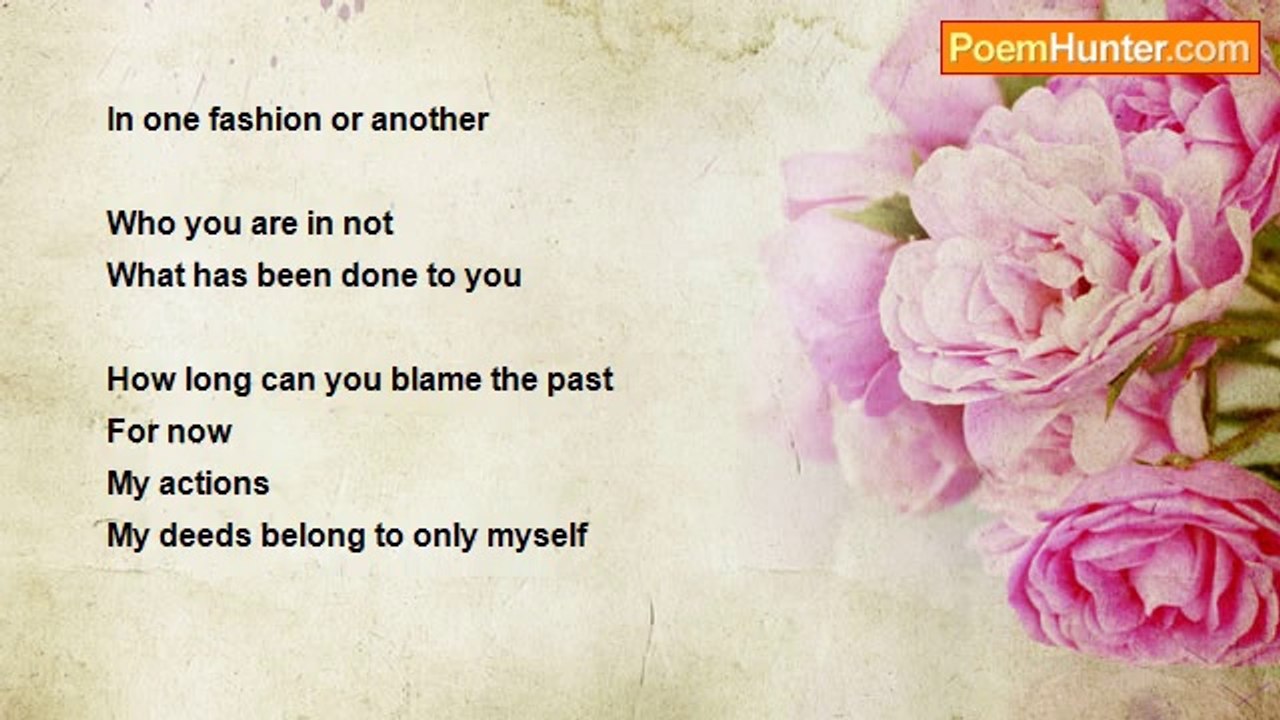 PoemHunter.com

In one fashion or another

Who you are in not
What has been done to you

How long can you blame the past
For now
My actions
My deeds belong to only myself